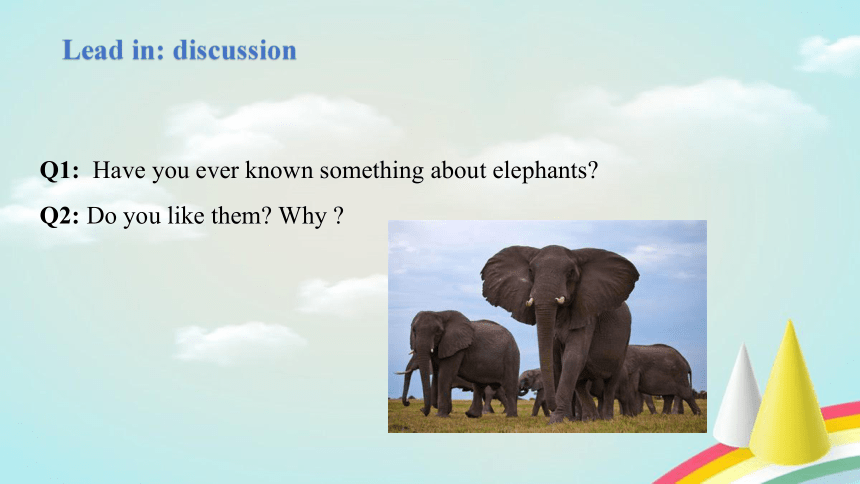 Lead in: discussion

Q1: Have you ever known something about elephants?

Q2: Do you like them? Why ?